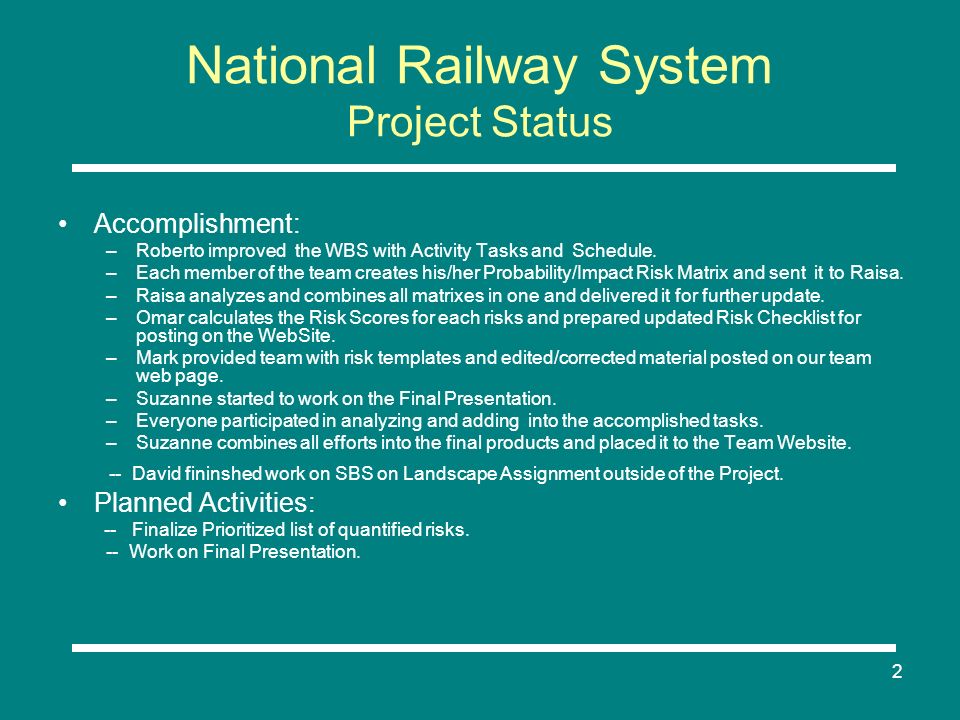 National Railway System
Project Status

• Accomplishment:
– Roberto improved the WBS with Activity Tasks and Schedule.
– Each member of the team creates his/her Probability/Impact Risk Matrix and sent it to Raisa.
– Raisa analyzes and combines all matrixes in one and delivered it for further update.
– Omar calculates the Risk Scores for each risks and prepared updated Risk Checklist for posting on the WebSite.
– Mark provided team with risk templates and edited/corrected material posted on our team web page.
– Suzanne started to work on the Final Presentation.
– Everyone participated in analyzing and adding into the accomplished tasks.
– Suzanne combines all efforts into the final products and placed it to the Team Website.
– David fininshed work on SBS on Landscape Assignment outside of the Project.

• Planned Activities:
– Finalize Prioritized list of quantified risks.
– Work on Final Presentation.

2